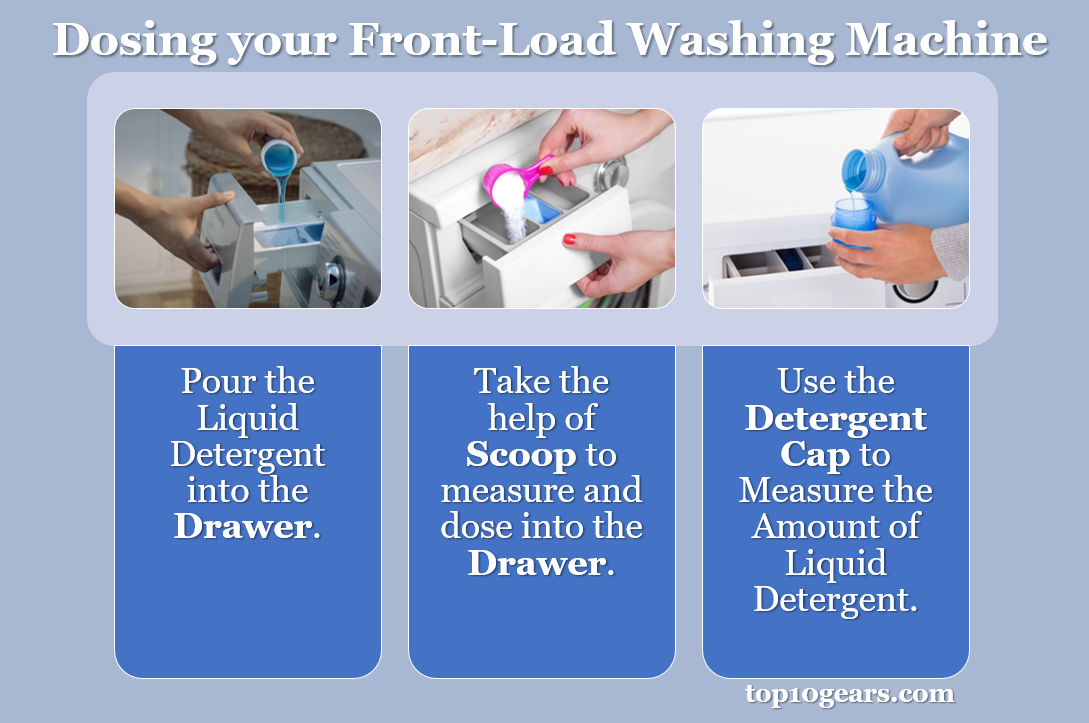 Dosing your Front-Load Washing Machine

Pour the Liquid Detergent into the Drawer.

Take the help of Scoop to measure and dose into the Drawer.

Use the Detergent Cap to Measure the Amount of Liquid Detergent.

top10gears.com